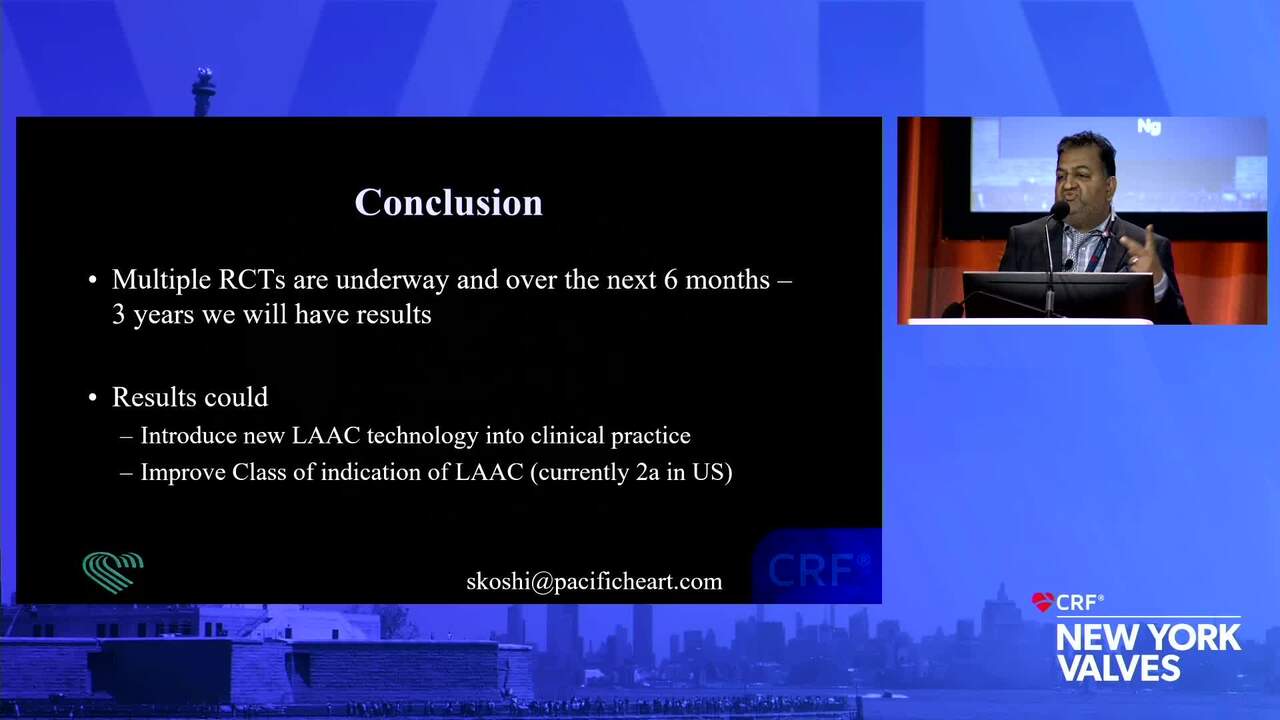 Conclusion

• Multiple RCTs are underway and over the next 6 months – 3 years we will have results

• Results could
– Introduce new LAAC technology into clinical practice
– Improve Class of indication of LAAC (currently 2a in US)

skoshi@pacificheart.com

CRF®

Ng

CRF®
NEW YORK VALVES